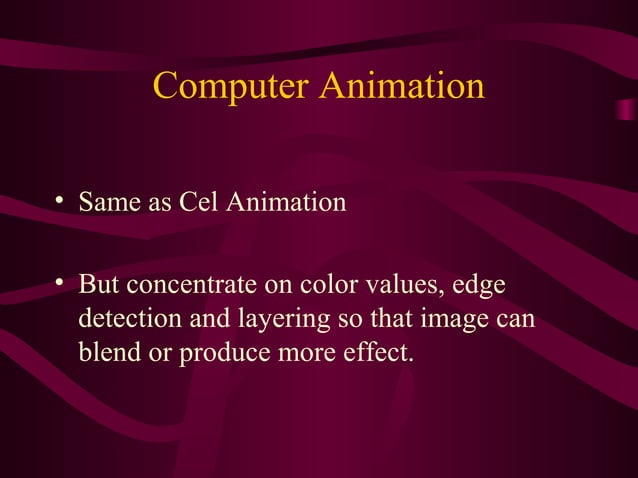 Computer Animation

• Same as Cel Animation

• But concentrate on color values, edge detection and layering so that image can blend or produce more effect.